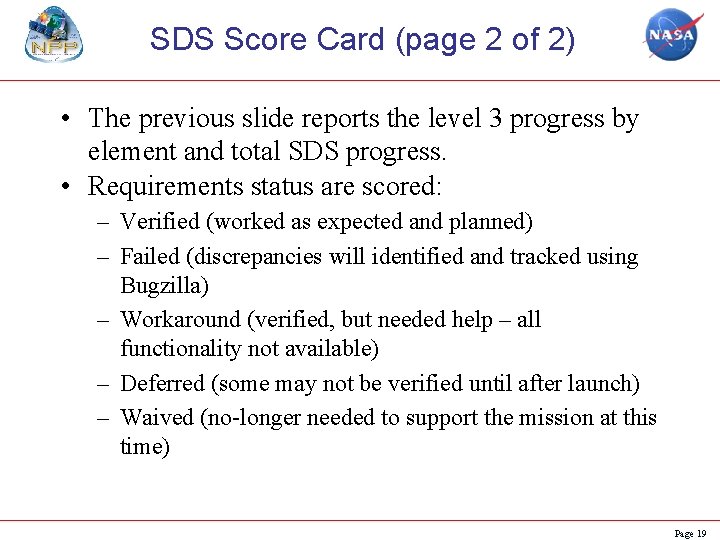 NPP

SDS Score Card (page 2 of 2)

NASA

• The previous slide reports the level 3 progress by element and total SDS progress.
• Requirements status are scored:
– Verified (worked as expected and planned)
– Failed (discrepancies will identified and tracked using Bugzilla)
– Workaround (verified, but needed help – all functionality not available)
– Deferred (some may not be verified until after launch)
– Waived (no-longer needed to support the mission at this time)

Page 19